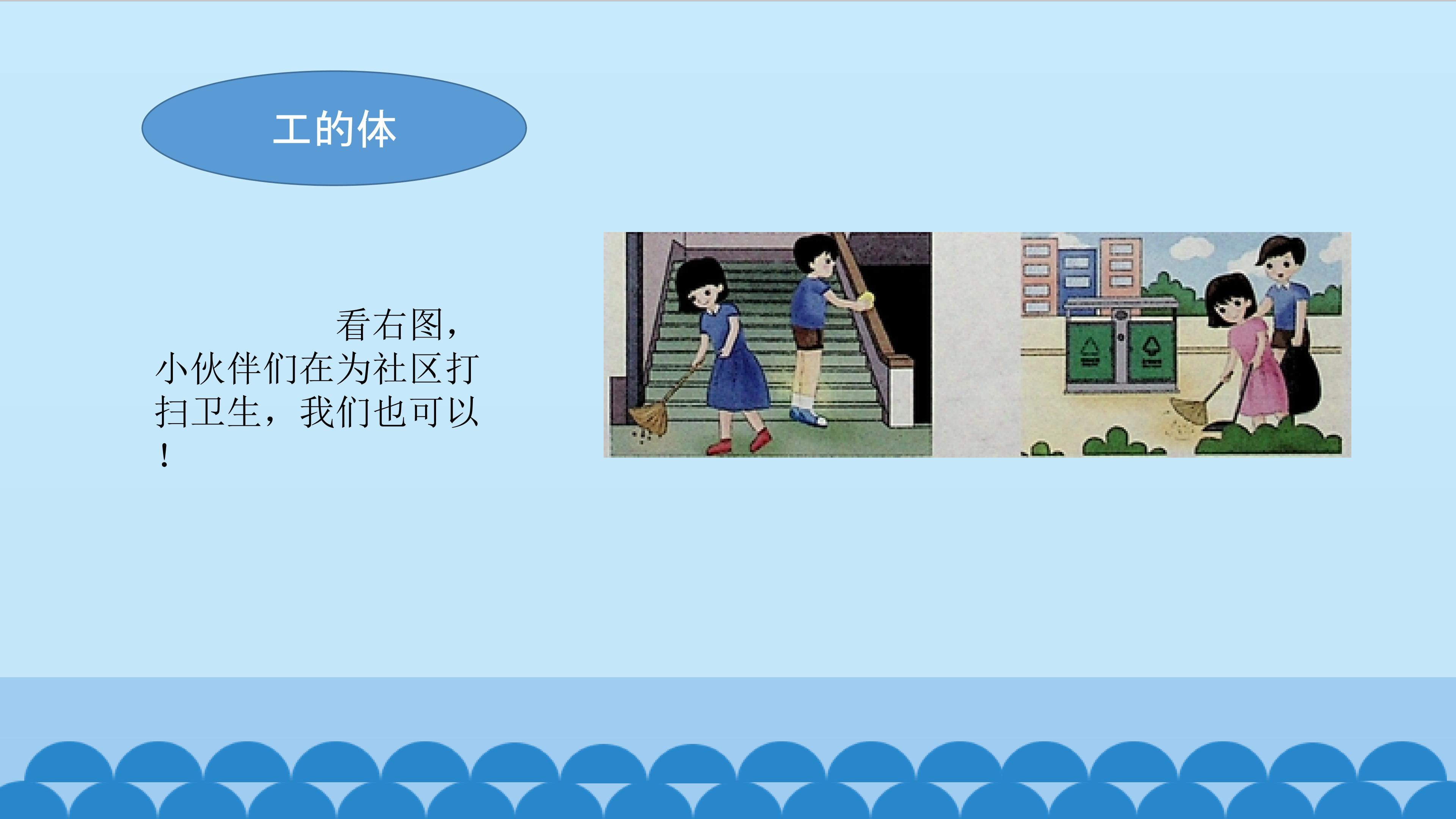 工的体

看右图，小伙伴们在为社区打扫卫生，我们也可以！